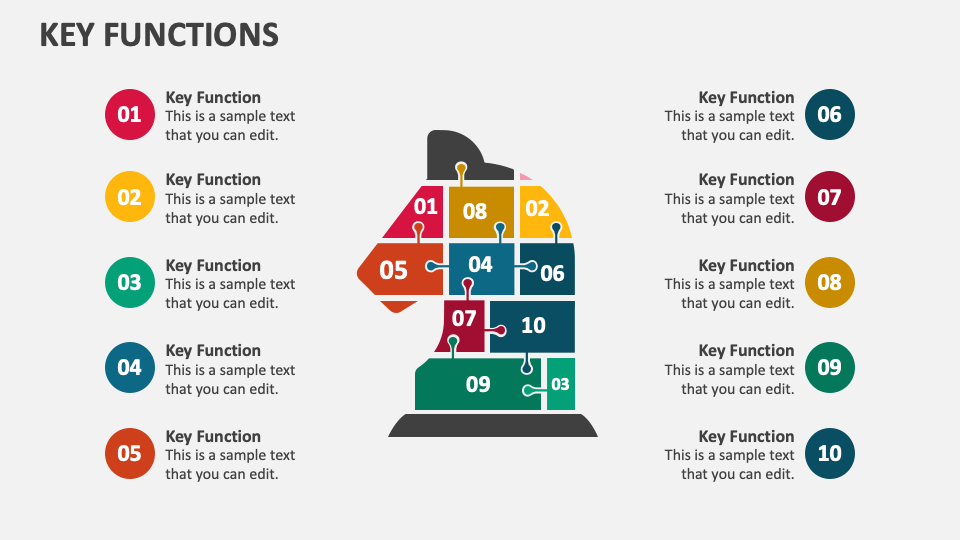 KEY FUNCTIONS

01
Key Function
This is a sample text that you can edit.

02
Key Function
This is a sample text that you can edit.

03
Key Function
This is a sample text that you can edit.

04
Key Function
This is a sample text that you can edit.

05
Key Function
This is a sample text that you can edit.

01 08 02
05 04 06
07 10
09 03

Key Function
This is a sample text that you can edit.
06

Key Function
This is a sample text that you can edit.
07

Key Function
This is a sample text that you can edit.
08

Key Function
This is a sample text that you can edit.
09

Key Function
This is a sample text that you can edit.
10